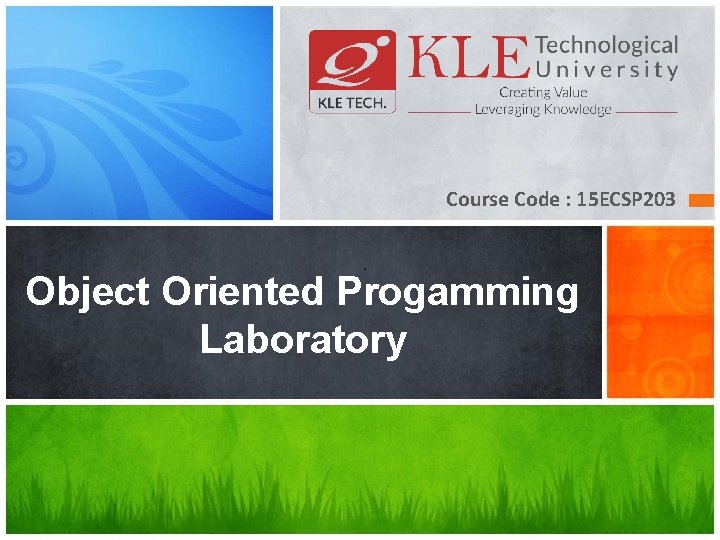 KLE TECH.

KLE Technological University

Creating Value
Leveraging Knowledge

Course Code : 15ECSP203

Object Oriented Progamming Laboratory